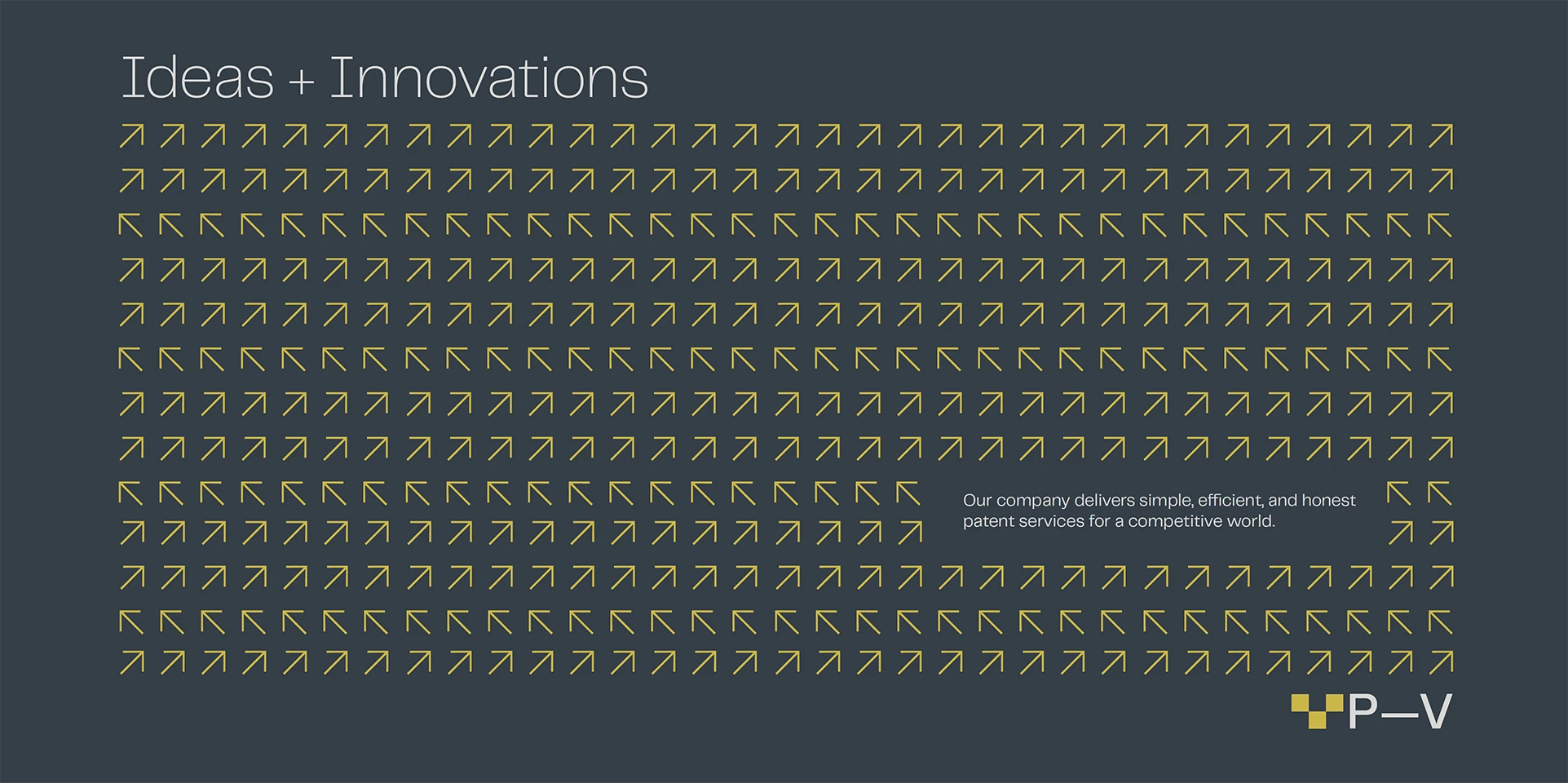 Ideas + Innovations

Our company delivers simple, efficient, and honest patent services for a competitive world.

P—V